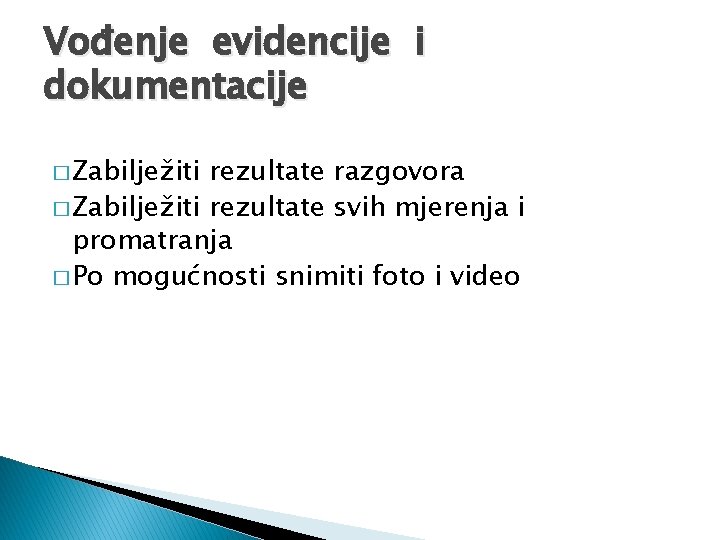 Vođenje evidencije i dokumentacije

□ Zabilježiti rezultate razgovora
□ Zabilježiti rezultate svih mjerenja i promatranja
□ Po mogućnosti snimiti foto i video